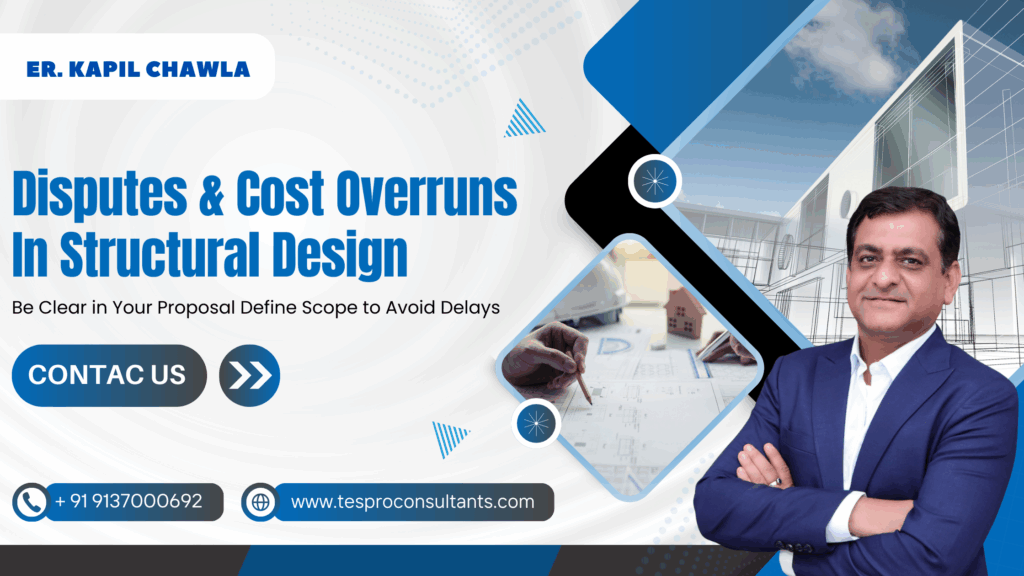 ER. KAPIL CHAWLA

Disputes & Cost Overruns In Structural Design

Be Clear in Your Proposal Define Scope to Avoid Delays

CONTAC US

+ 91 9137000692

www.tesproconsultants.com